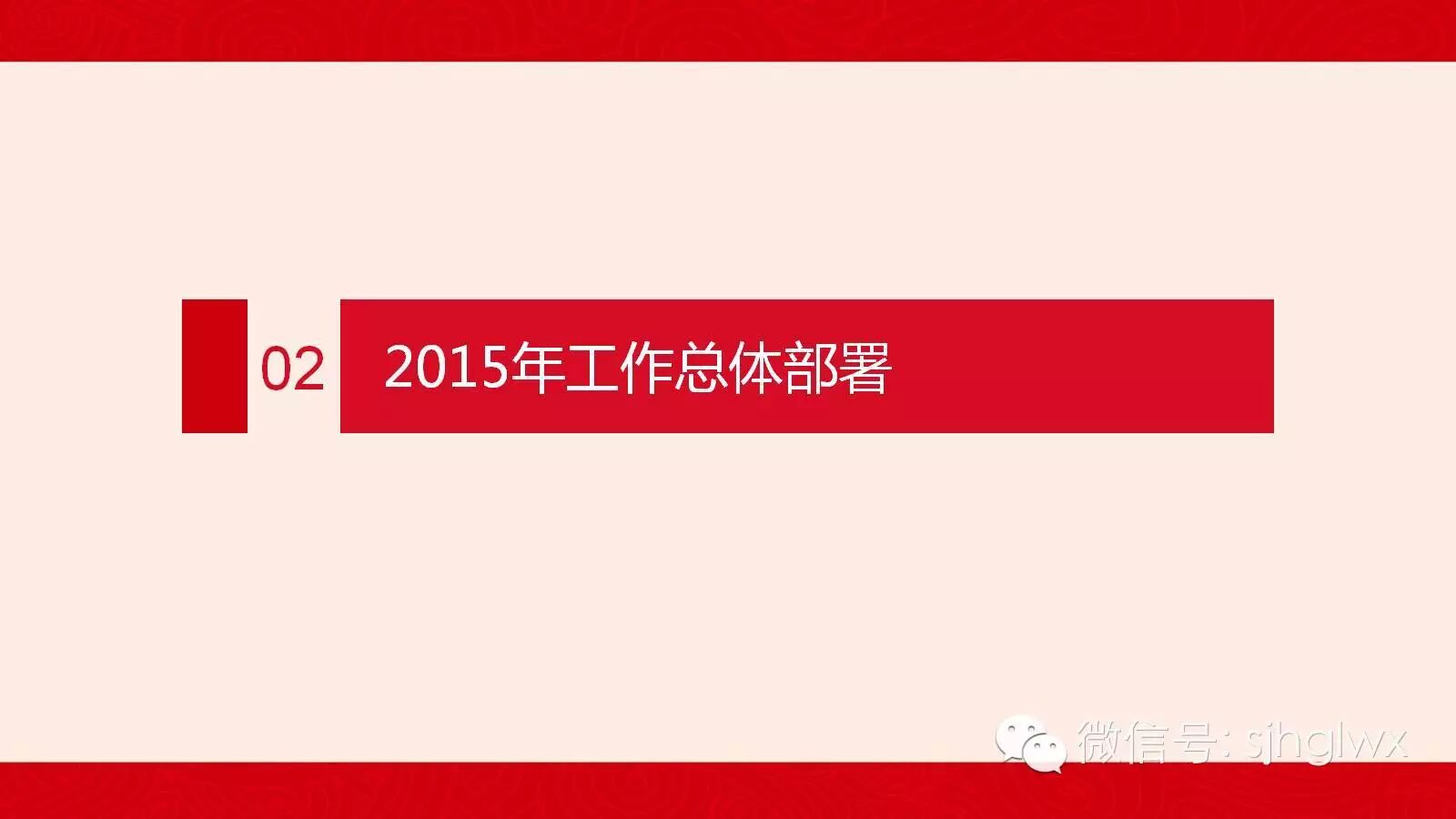 02 2015年工作总体部署

微信号: sjhglwx